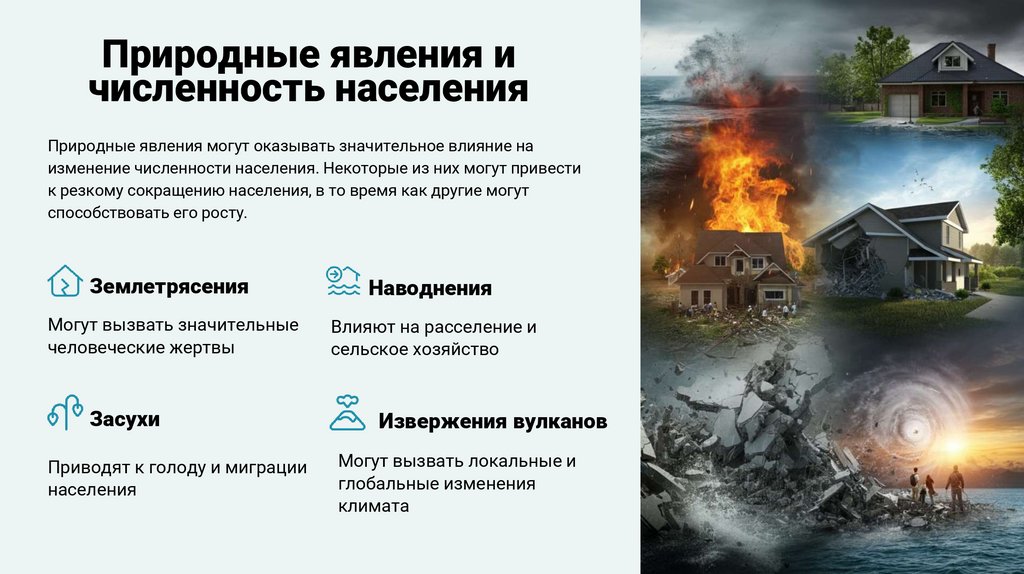 Природные явления и численность населения

Природные явления могут оказывать значительное влияние на изменение численности населения. Некоторые из них могут привести к резкому сокращению населения, в то время как другие могут способствовать его росту.

Землетрясения

Могут вызвать значительные человеческие жертвы

Наводнения

Влияют на расселение и сельское хозяйство

Засухи

Приводят к голоду и миграции населения

Извержения вулканов

Могут вызвать локальные и глобальные изменения климата